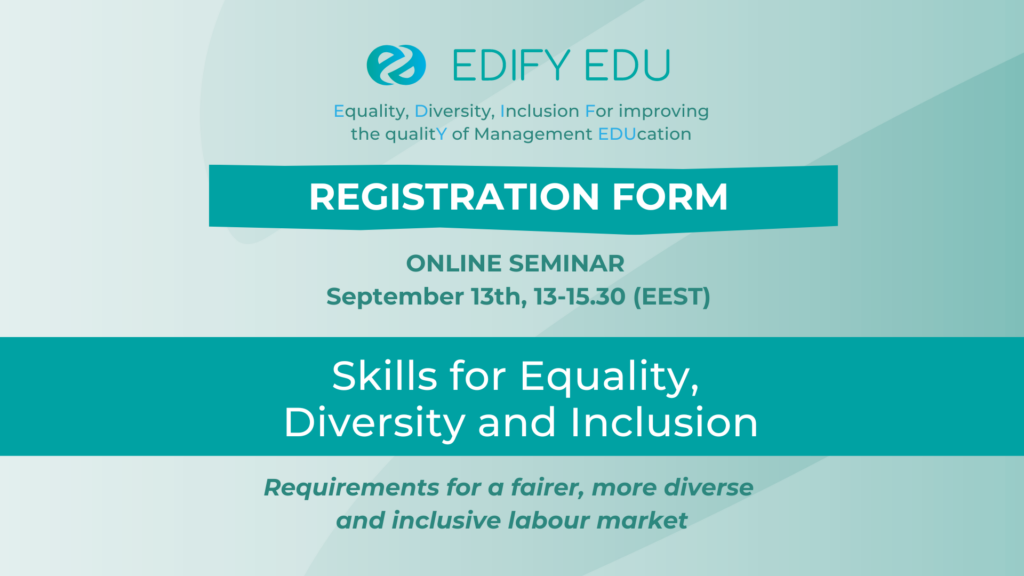 EDIFY EDU

Equality, Diversity, Inclusion For improving the qualitY of Management EDUcation

REGISTRATION FORM

ONLINE SEMINAR
September 13th, 13-15.30 (EEST)

Skills for Equality, Diversity and Inclusion

Requirements for a fairer, more diverse and inclusive labour market